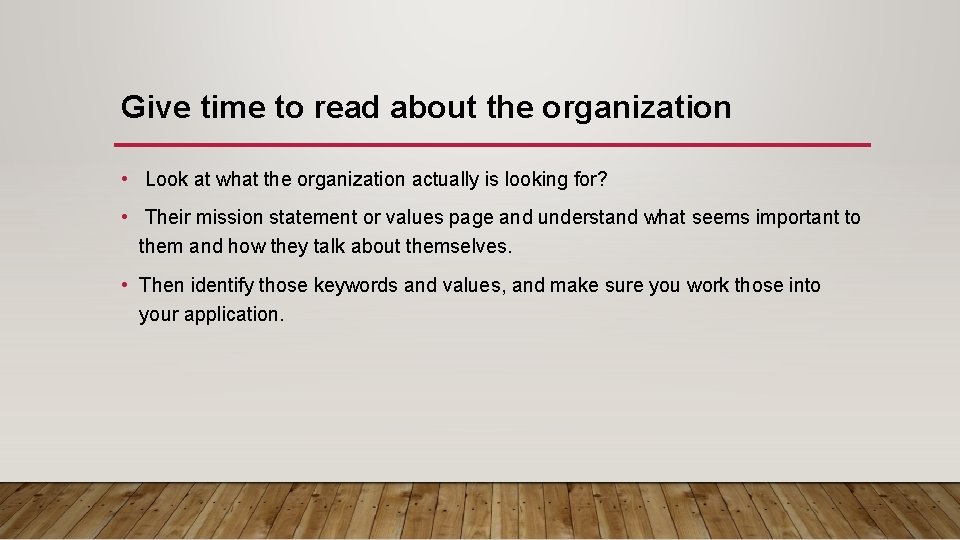 Give time to read about the organization

• Look at what the organization actually is looking for?

• Their mission statement or values page and understand what seems important to them and how they talk about themselves.

• Then identify those keywords and values, and make sure you work those into your application.